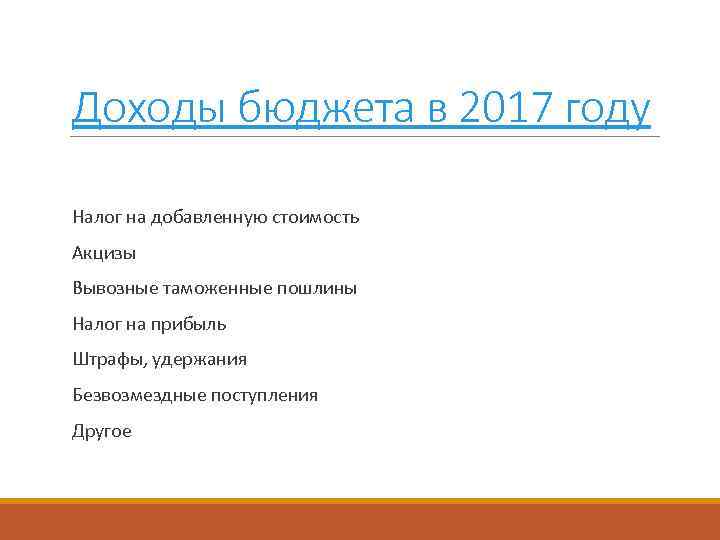 Доходы бюджета в 2017 году

Налог на добавленную стоимость

Акцизы

Вывозные таможенные пошлины

Налог на прибыль

Штрафы, удержания

Безвозмездные поступления

Другое